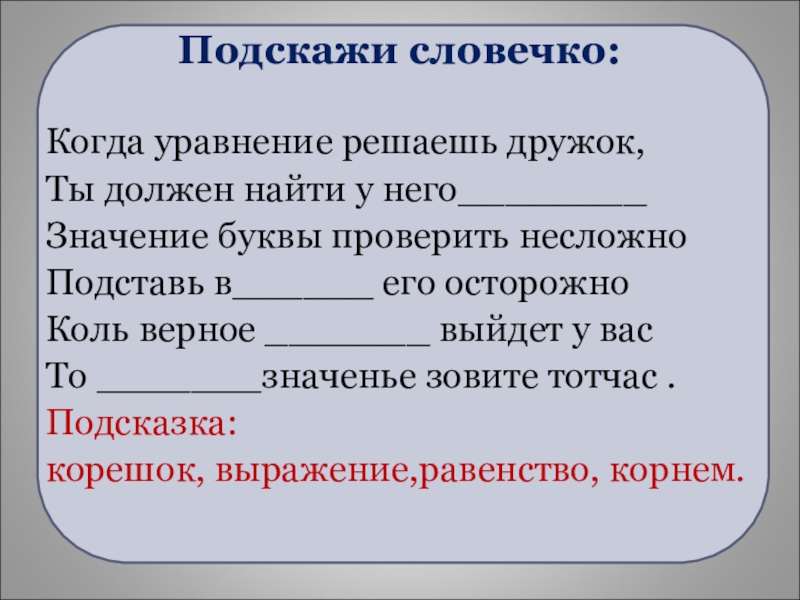 Подскажи словечко:

Когда уравнение решаешь дружок,
Ты должен найти у него__________
Значение буквы проверить несложно
Подставь в________ его осторожно
Коль верное _________ выйдет у вас
То _________значенье зовите тотчас .
Подсказка:
корешок, выражение,равенство, корнем.